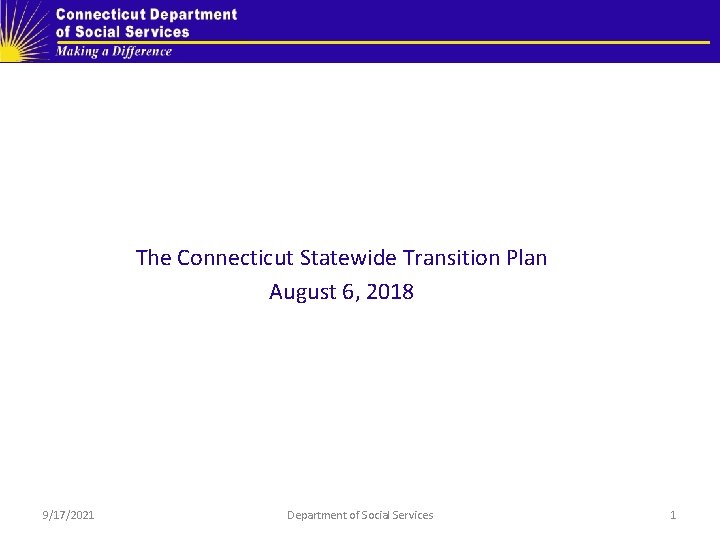 Connecticut Department of Social Services
Making a Difference

The Connecticut Statewide Transition Plan
August 6, 2018

9/17/2021
Department of Social Services
1